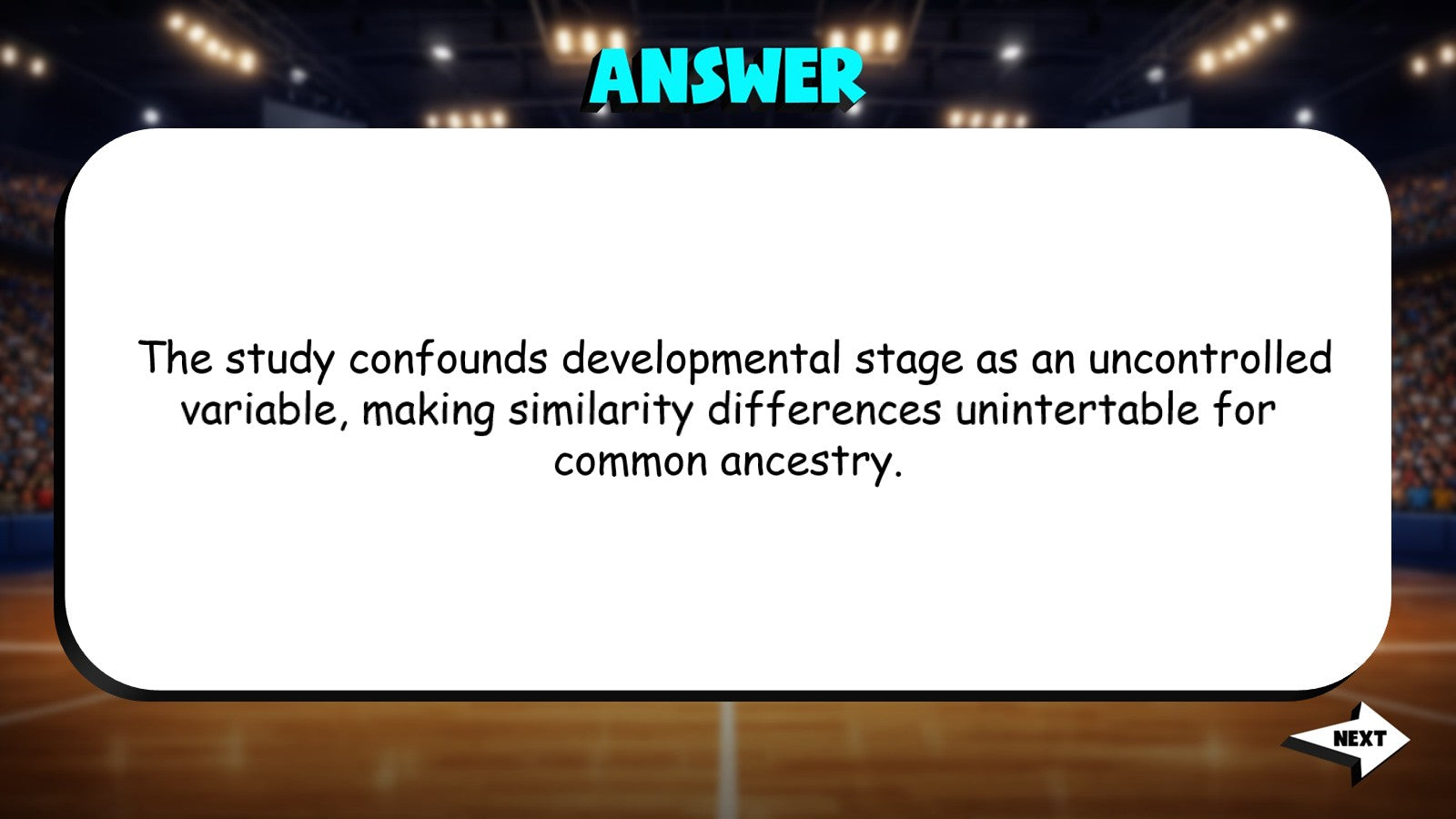 ANSWER

The study confounds developmental stage as an uncontrolled variable, making similarity differences unintertable for common ancestry.

NEXT